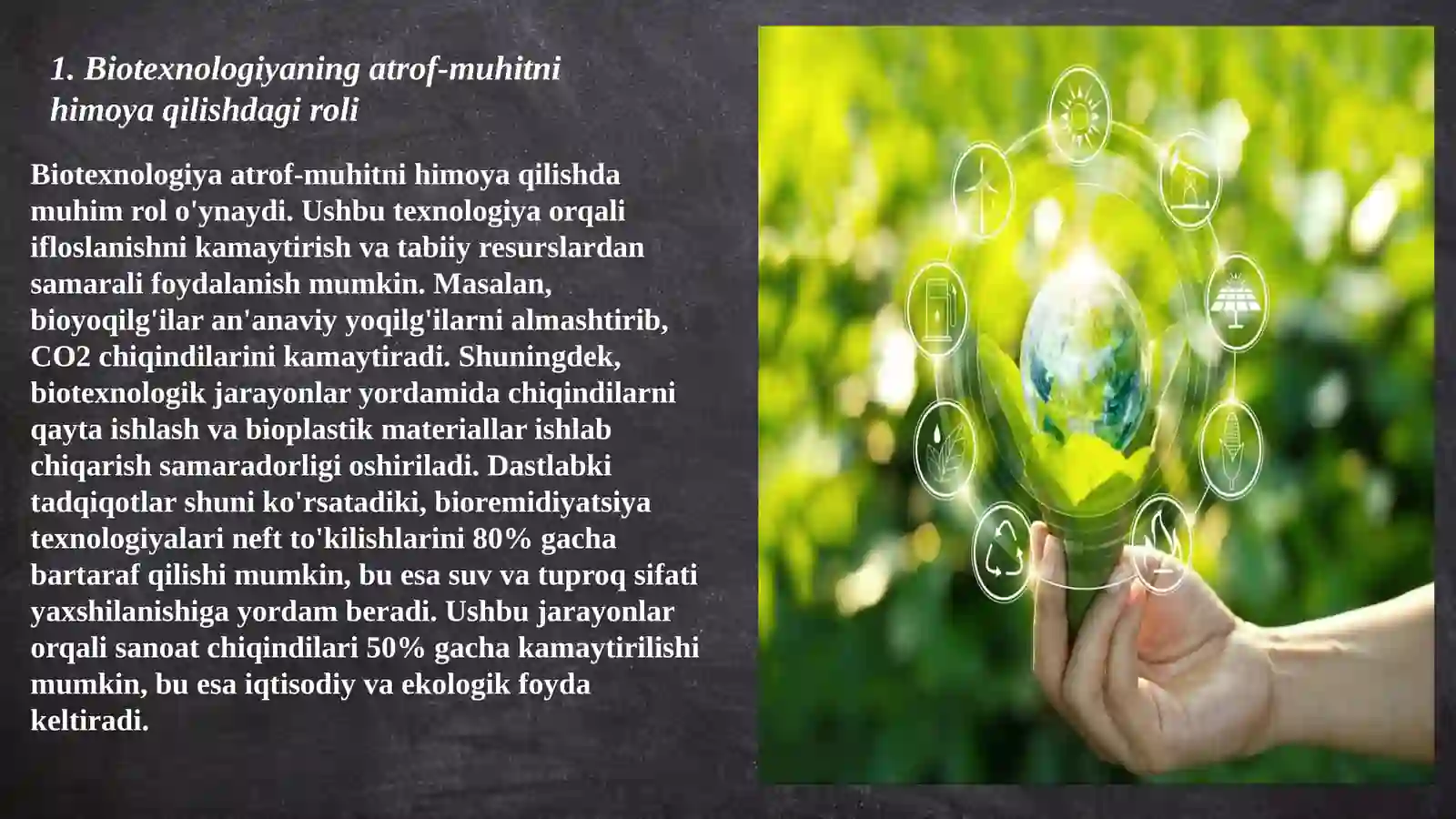 1. Biotexnologiyaning atrof-muhitni himoya qilishdagi roli

Biotexnologiya atrof-muhitni himoya qilishda muhim rol o'ynaydi. Ushbu texnologiya orqali ifloslanishni kamaytirish va tabiiy resurslardan samarali foydalanish mumkin. Masalan, bioyoqilg'ilar an'anaviy yoqilg'ilarni almashtirib, CO2 chiqindilarini kamaytiradi. Shuningdek, biotexnologik jarayonlar yordamida chiqindilarni qayta ishlash va bioplastik materiallar ishlab chiqarish samaradorligi oshiriladi. Dastlabki tadqiqotlar shuni ko'rsatadiki, bioremidiyatsiya texnologiyalari neft to'kilishlarini 80% gacha bartaraf qilishi mumkin, bu esa suv va tuproq sifati yaxshilanishiga yordam beradi. Ushbu jarayonlar orqali sanoat chiqindilari 50% gacha kamaytirilishi mumkin, bu esa iqtisodiy va ekologik foyda keltiradi.